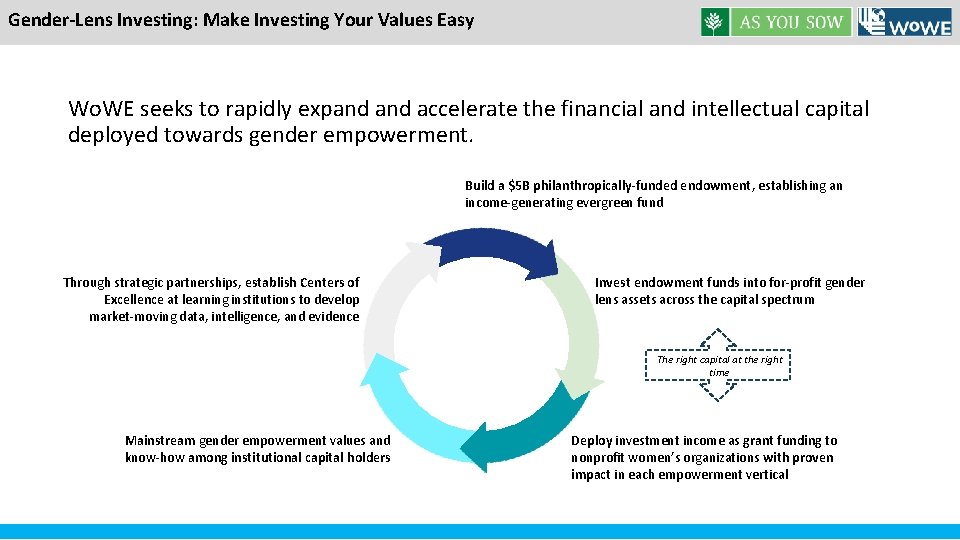 Gender-Lens Investing: Make Investing Your Values Easy

AS YOU SOW

WoWE

WoWE seeks to rapidly expand and accelerate the financial and intellectual capital deployed towards gender empowerment.

Build a $5B philanthropically-funded endowment, establishing an income-generating evergreen fund

Invest endowment funds into for-profit gender lens assets across the capital spectrum

The right capital at the right time

Deploy investment income as grant funding to nonprofit women's organizations with proven impact in each empowerment vertical

Mainstream gender empowerment values and know-how among institutional capital holders

Through strategic partnerships, establish Centers of Excellence at learning institutions to develop market-moving data, intelligence, and evidence